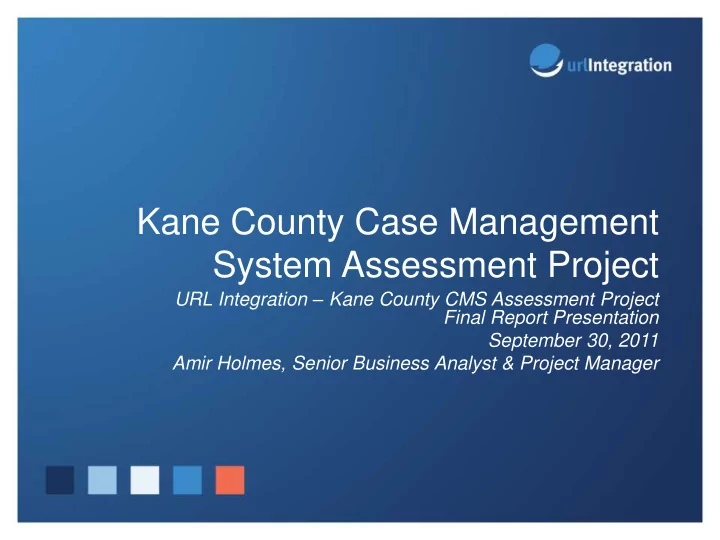 urlIntegration

Kane County Case Management System Assessment Project

URL Integration – Kane County CMS Assessment Project Final Report Presentation
September 30, 2011
Amir Holmes, Senior Business Analyst & Project Manager